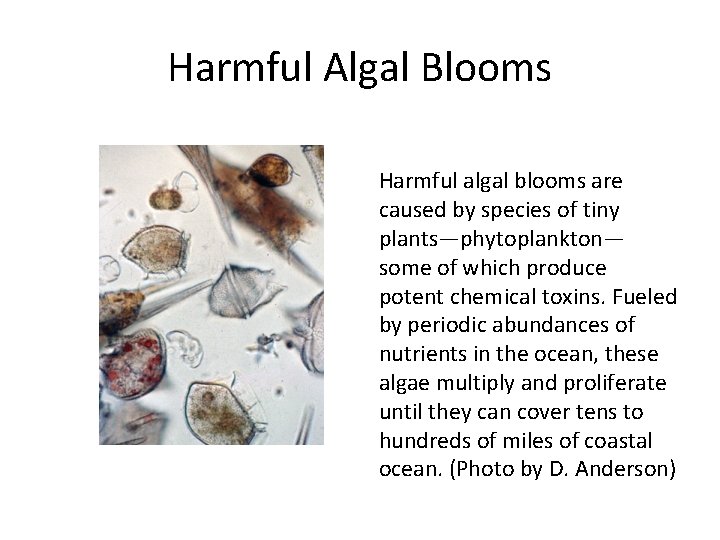 Harmful Algal Blooms

Harmful algal blooms are caused by species of tiny plants—phytoplankton—some of which produce potent chemical toxins. Fueled by periodic abundances of nutrients in the ocean, these algae multiply and proliferate until they can cover tens to hundreds of miles of coastal ocean. (Photo by D. Anderson)